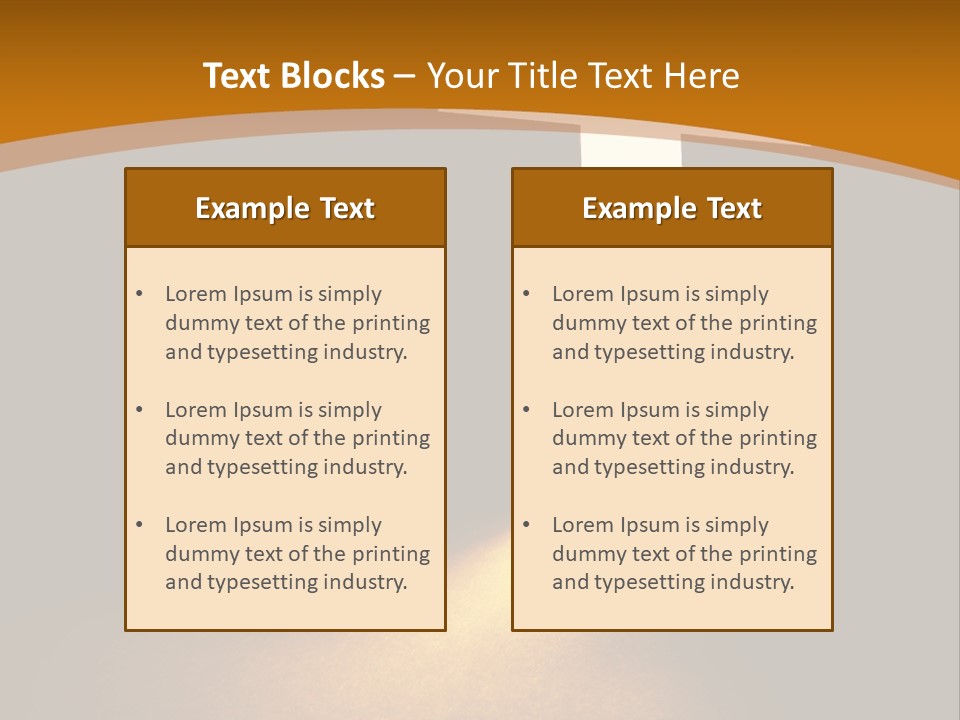 Text Blocks – Your Title Text Here

Example Text

• Lorem Ipsum is simply dummy text of the printing and typesetting industry.

• Lorem Ipsum is simply dummy text of the printing and typesetting industry.

• Lorem Ipsum is simply dummy text of the printing and typesetting industry.

Example Text

• Lorem Ipsum is simply dummy text of the printing and typesetting industry.

• Lorem Ipsum is simply dummy text of the printing and typesetting industry.

• Lorem Ipsum is simply dummy text of the printing and typesetting industry.